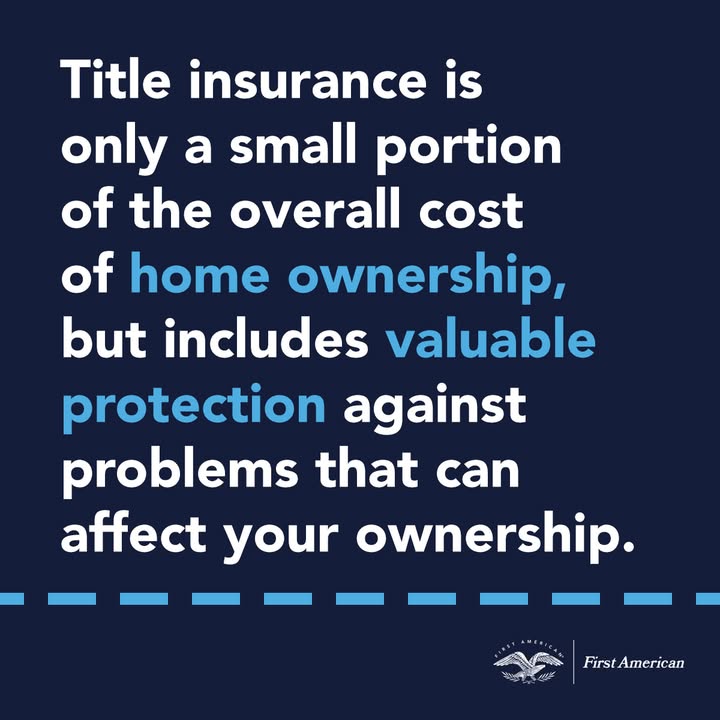 Title insurance is only a small portion of the overall cost of home ownership, but includes valuable protection against problems that can affect your ownership.

FIRST AMERICAN

First American